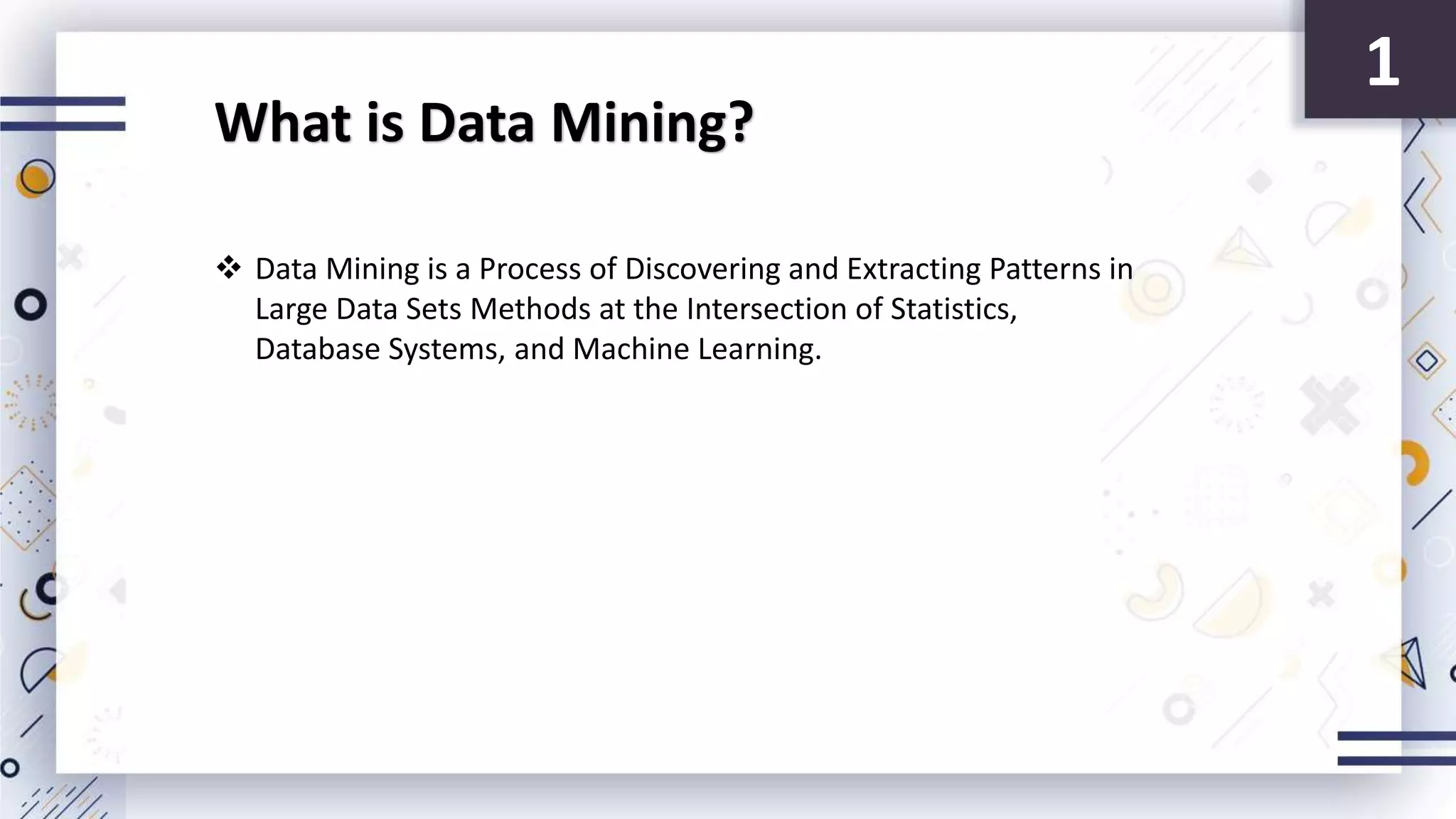 1

What is Data Mining?

❖ Data Mining is a Process of Discovering and Extracting Patterns in Large Data Sets Methods at the Intersection of Statistics, Database Systems, and Machine Learning.